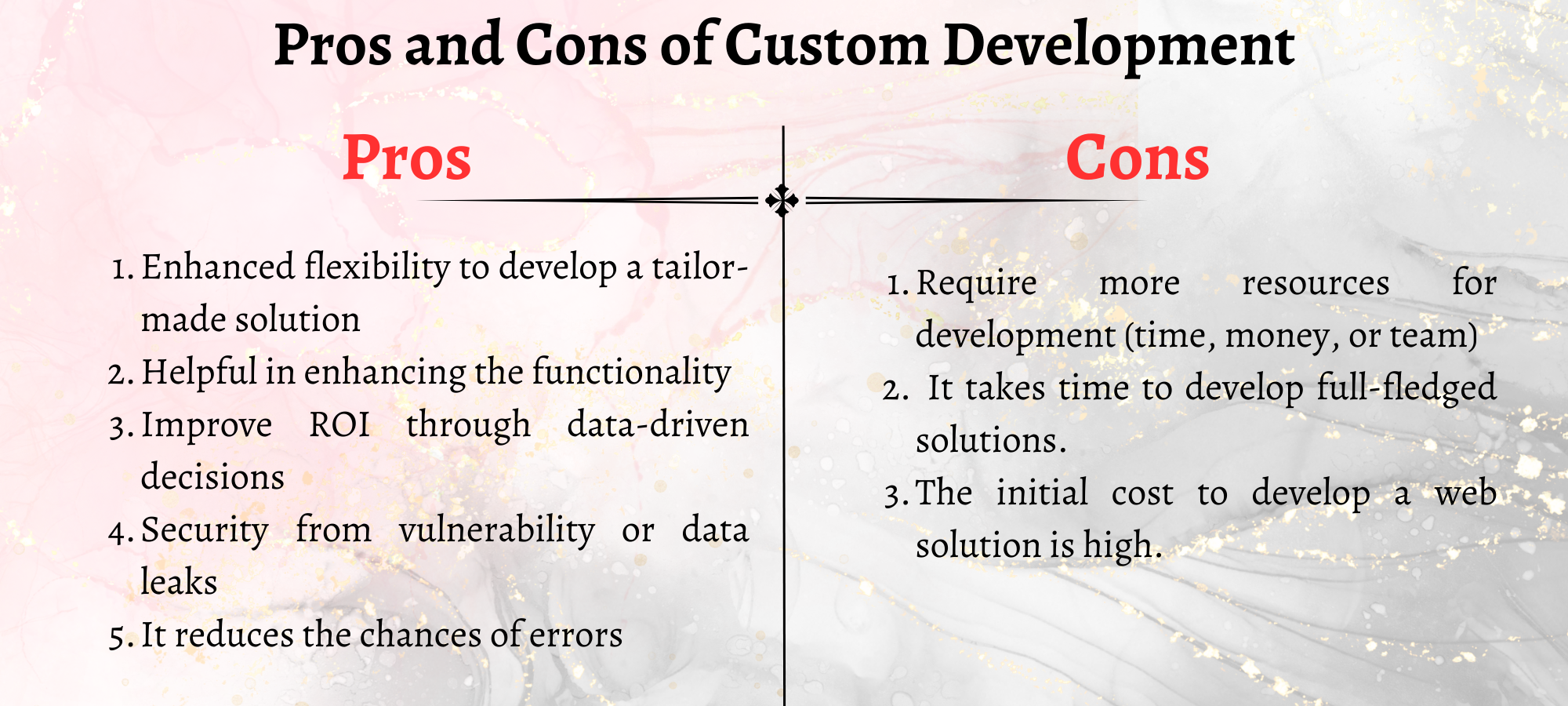 Pros and Cons of Custom Development

Pros

1. Enhanced flexibility to develop a tailor-made solution
2. Helpful in enhancing the functionality
3. Improve ROI through data-driven decisions
4. Security from vulnerability or data leaks
5. It reduces the chances of errors

Cons

1. Require more resources for development (time, money, or team)
2. It takes time to develop full-fledged solutions.
3. The initial cost to develop a web solution is high.